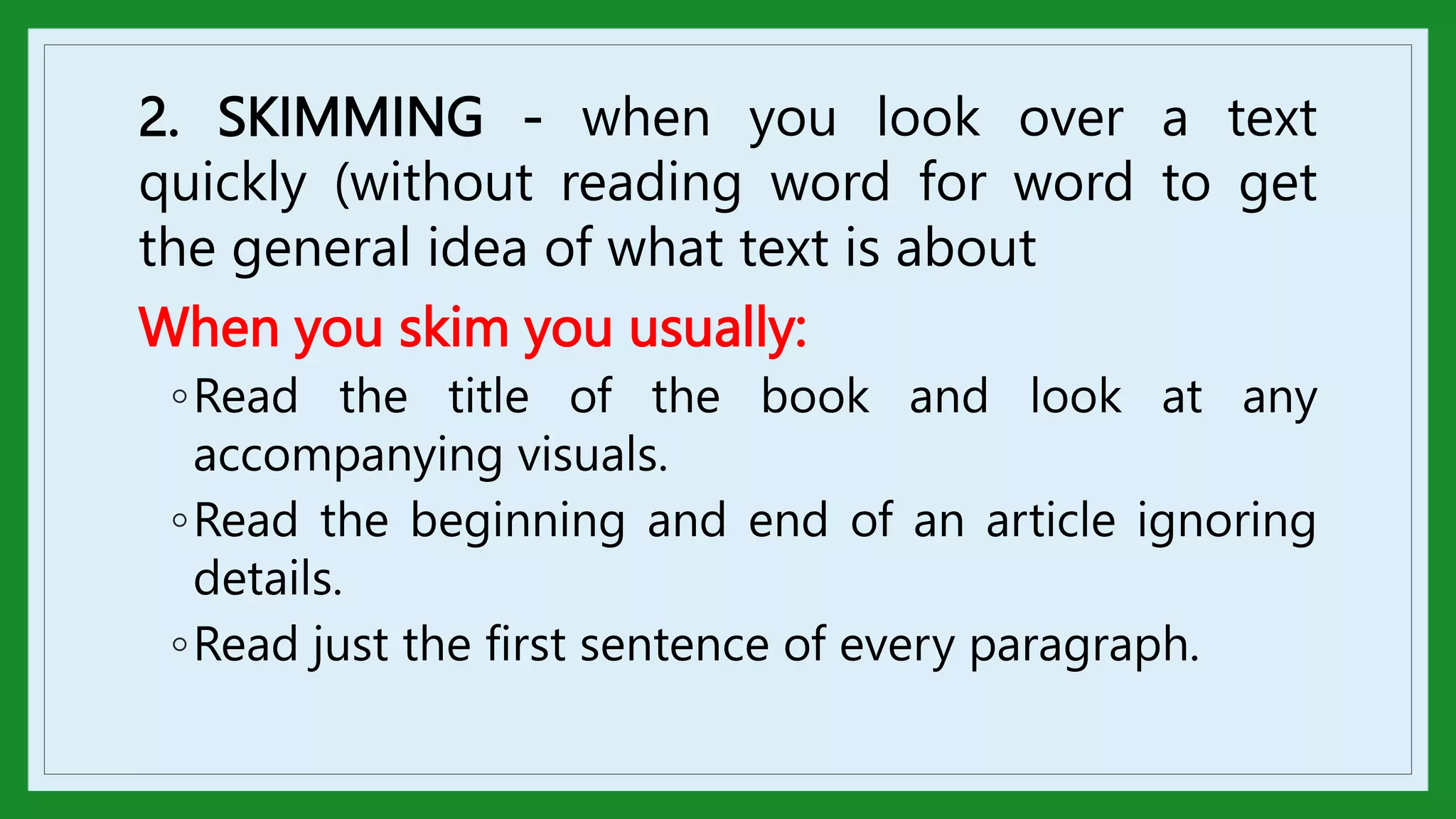 2. SKIMMING - when you look over a text quickly (without reading word for word to get the general idea of what text is about

When you skim you usually:

◦Read the title of the book and look at any accompanying visuals.

◦Read the beginning and end of an article ignoring details.

◦Read just the first sentence of every paragraph.